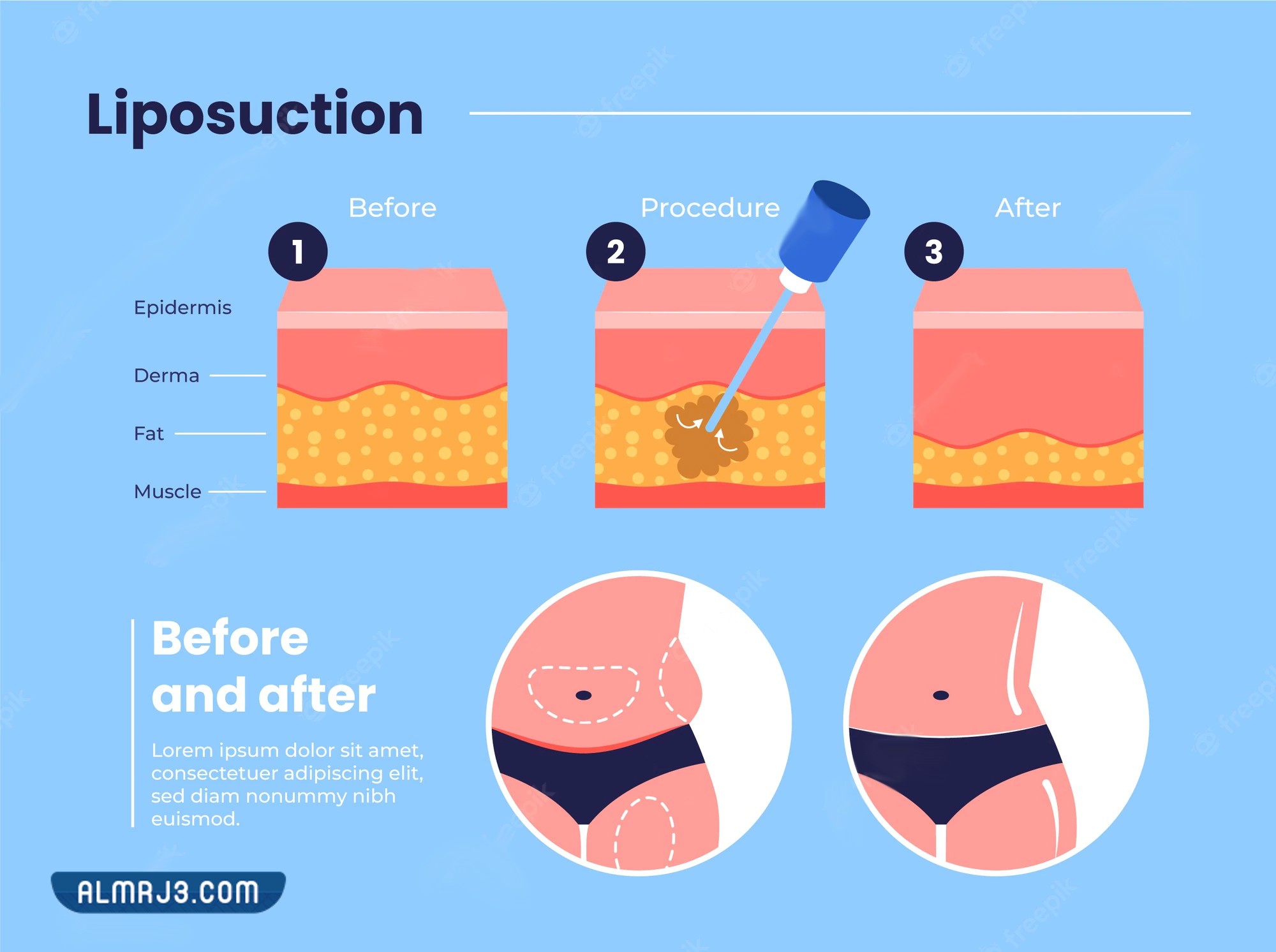 Liposuction

Before

1

Procedure

2

After

3

Epidermis

Derma

Fat

Muscle

Before and after

Lorem ipsum dolor sit amet, consectetuer adipiscing elit, sed diam nonummy nibh euismod.

ALMRJ3.COM

freepik